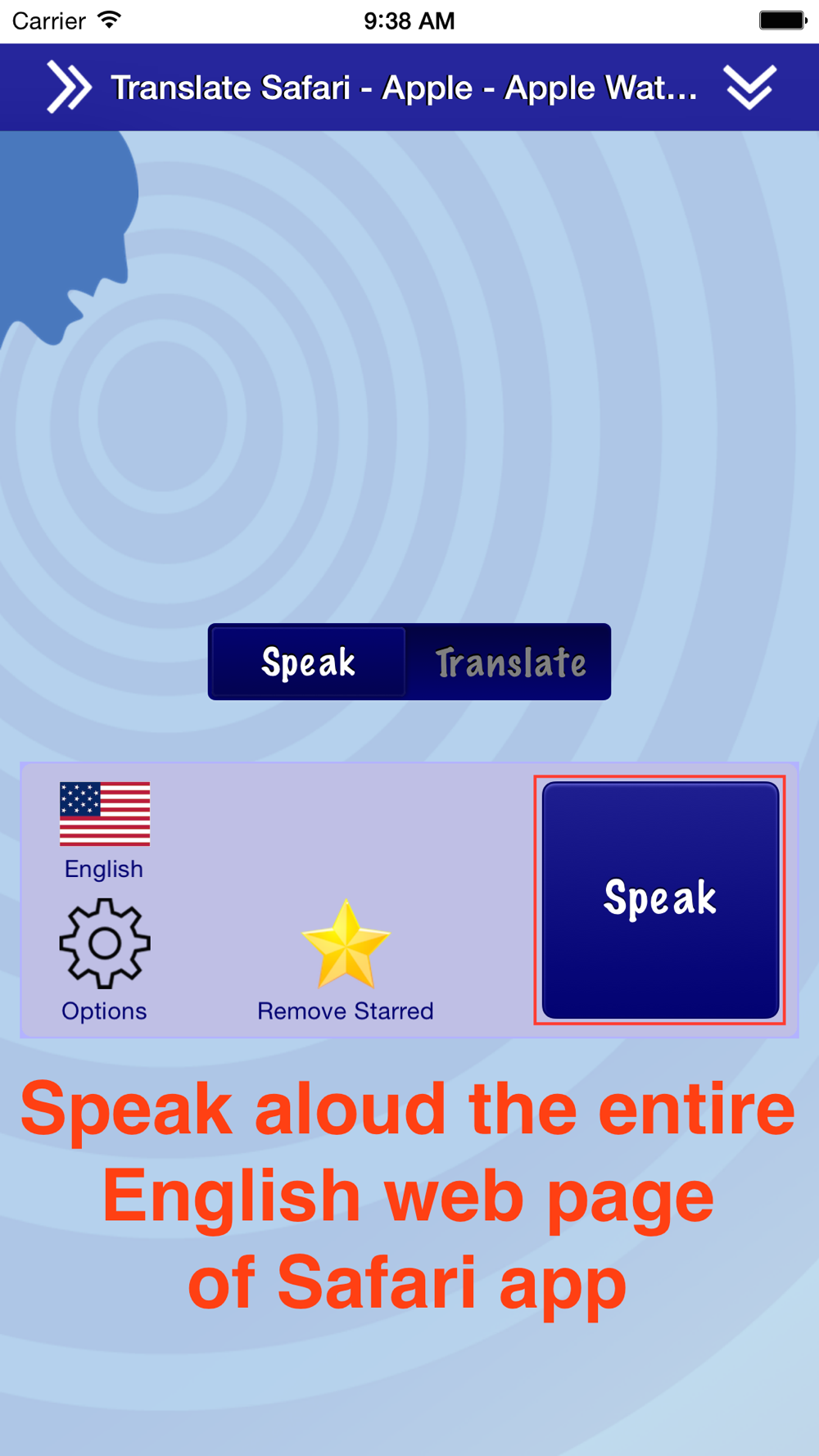 Carrier 9:38 AM

Translate Safari - Apple - Apple Wat...

Speak Translate

English

Options

Remove Starred

Speak

Speak aloud the entire English web page of Safari app